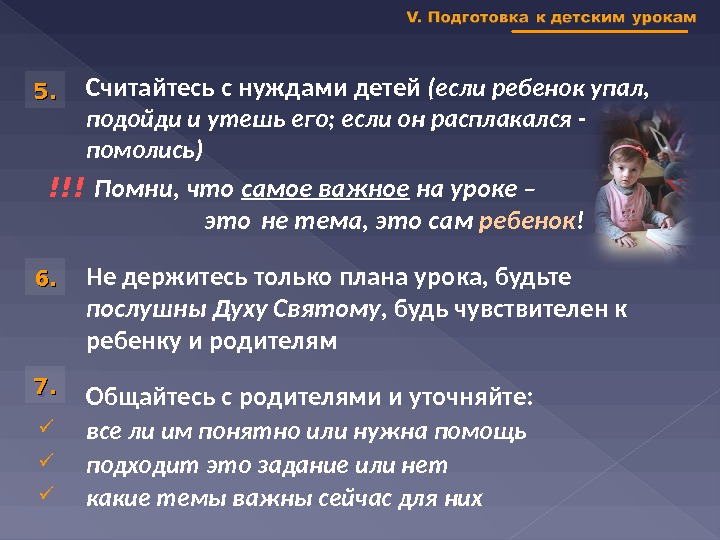 V. Подготовка к детским урокам

5. Считайтесь с нуждами детей (если ребенок упал, подойди и утешь его; если он расплакался - помолись)

!!! Помни, что самое важное на уроке – это не тема, это сам ребенок!

6. Не держитесь только плана урока, будьте послушны Духу Святому, будь чувствителен к ребенку и родителям

7. Общайтесь с родителями и уточняйте:
✓ все ли им понятно или нужна помощь
✓ подходит это задание или нет
✓ какие темы важны сейчас для них